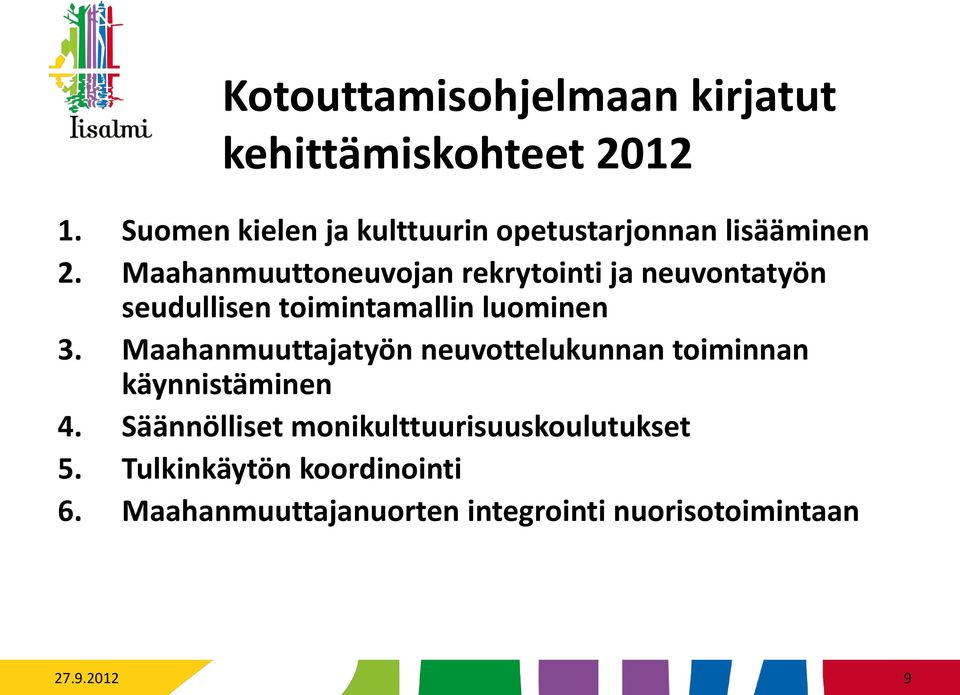 Iisalmi

Kotouttamisohjelmaan kirjatut kehittämiskohteet 2012

1. Suomen kielen ja kulttuurin opetustarjonnan lisääminen
2. Maahanmuuttoneuvojan rekrytointi ja neuvontatyön seudullisen toimintamallin luominen
3. Maahanmuuttajatyön neuvottelukunnan toiminnan käynnistäminen
4. Säännölliset monikulttuurisuuskoulutukset
5. Tulkinkäytön koordinointi
6. Maahanmuuttajanuorten integrointi nuorisotoimintaan

27.9.2012

9